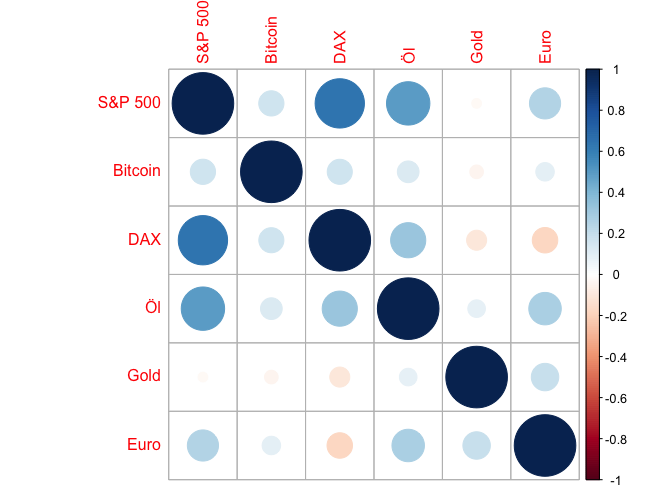 S&P 500
Bitcoin
DAX
Öl
Gold
Euro

S&P 500
Bitcoin
DAX
Öl
Gold
Euro

1
0.8
0.6
0.4
0.2
0
-0.2
-0.4
-0.6
-0.8
-1